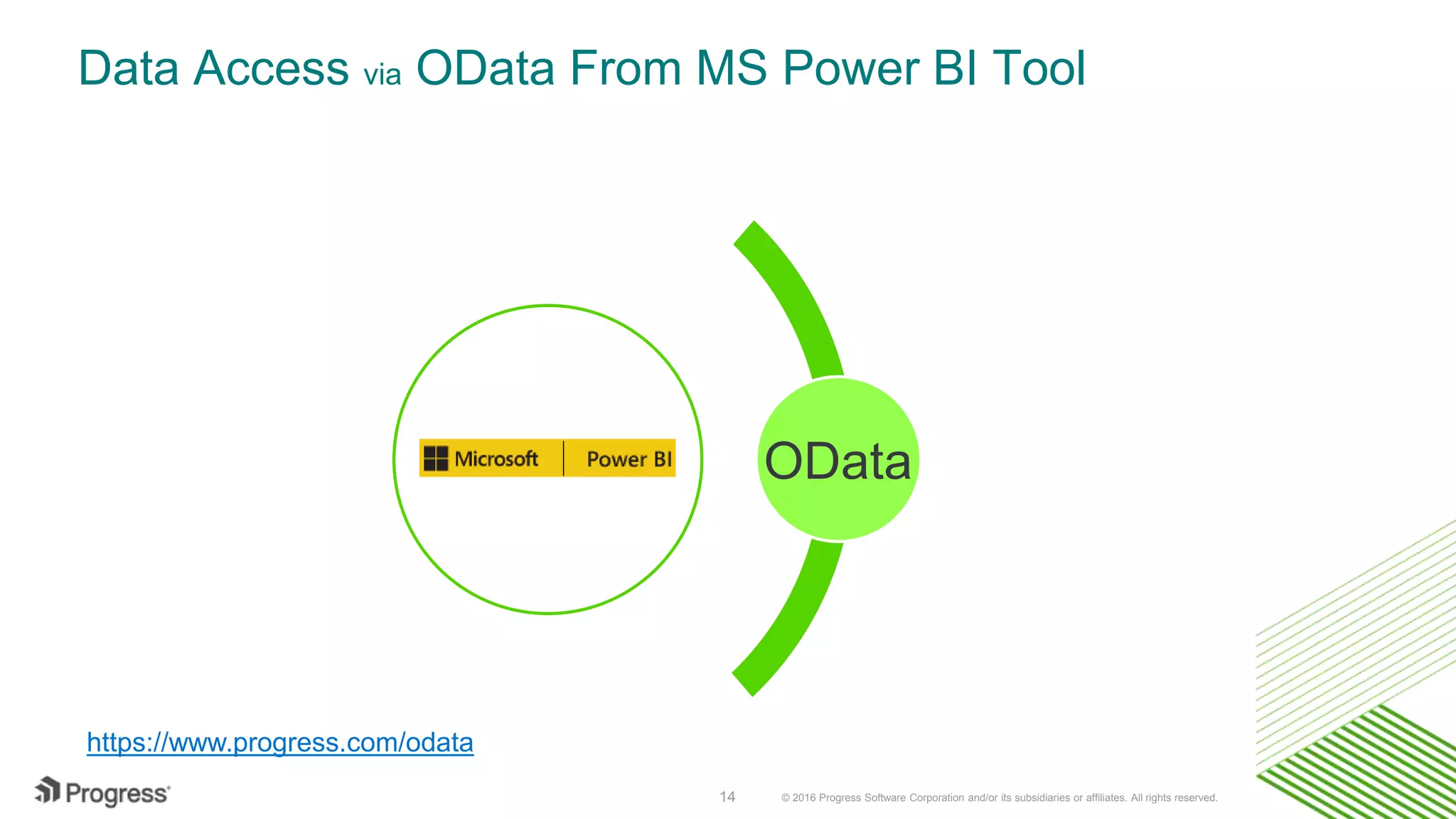 Data Access via OData From MS Power BI Tool

Microsoft | Power BI

OData

https://www.progress.com/odata

Progress

14

© 2016 Progress Software Corporation and/or its subsidiaries or affiliates. All rights reserved.